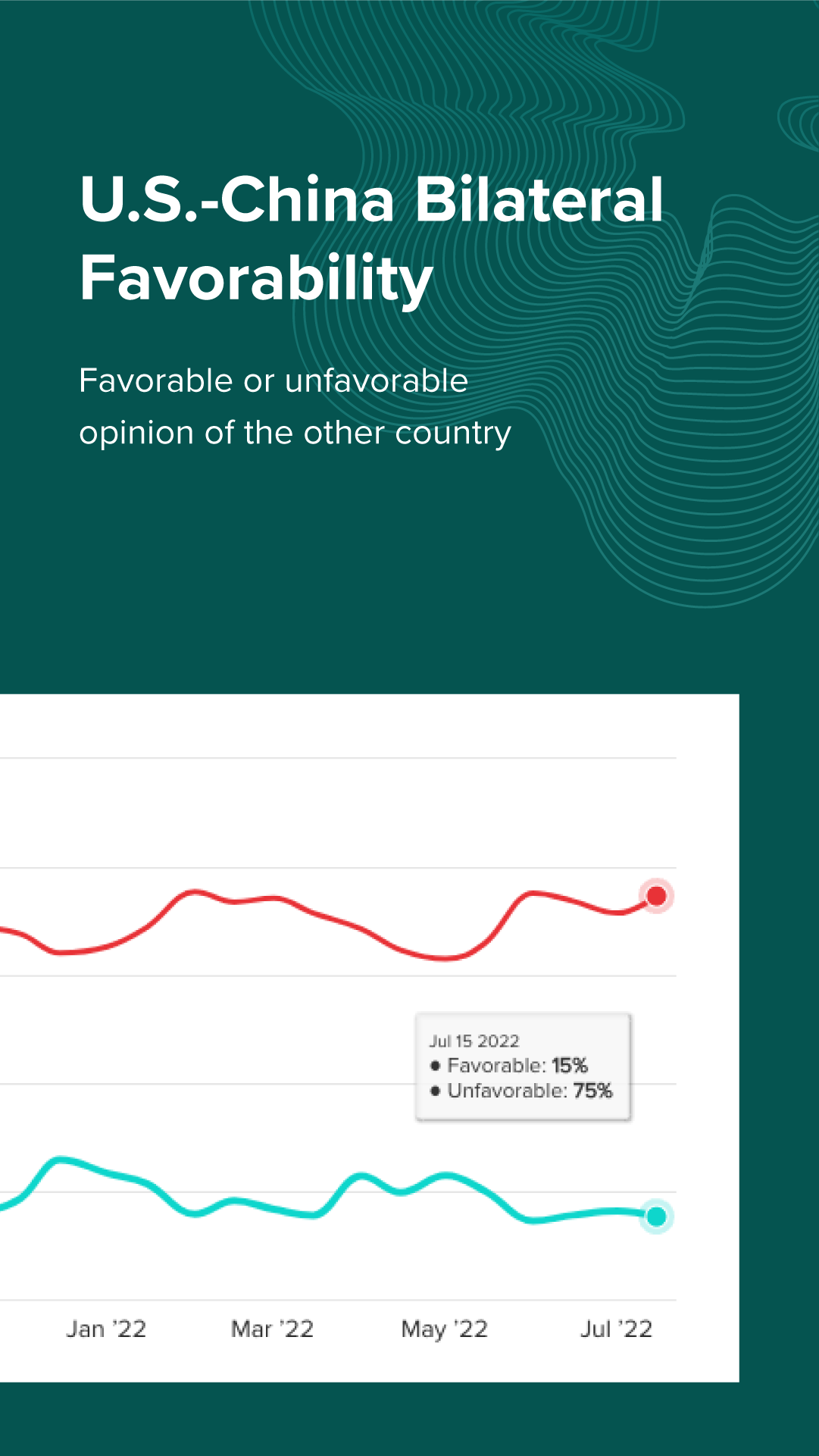 U.S.-China Bilateral Favorability

Favorable or unfavorable opinion of the other country

Jul 15 2022
• Favorable: 15%
• Unfavorable: 75%

Jan '22
Mar '22
May '22
Jul '22